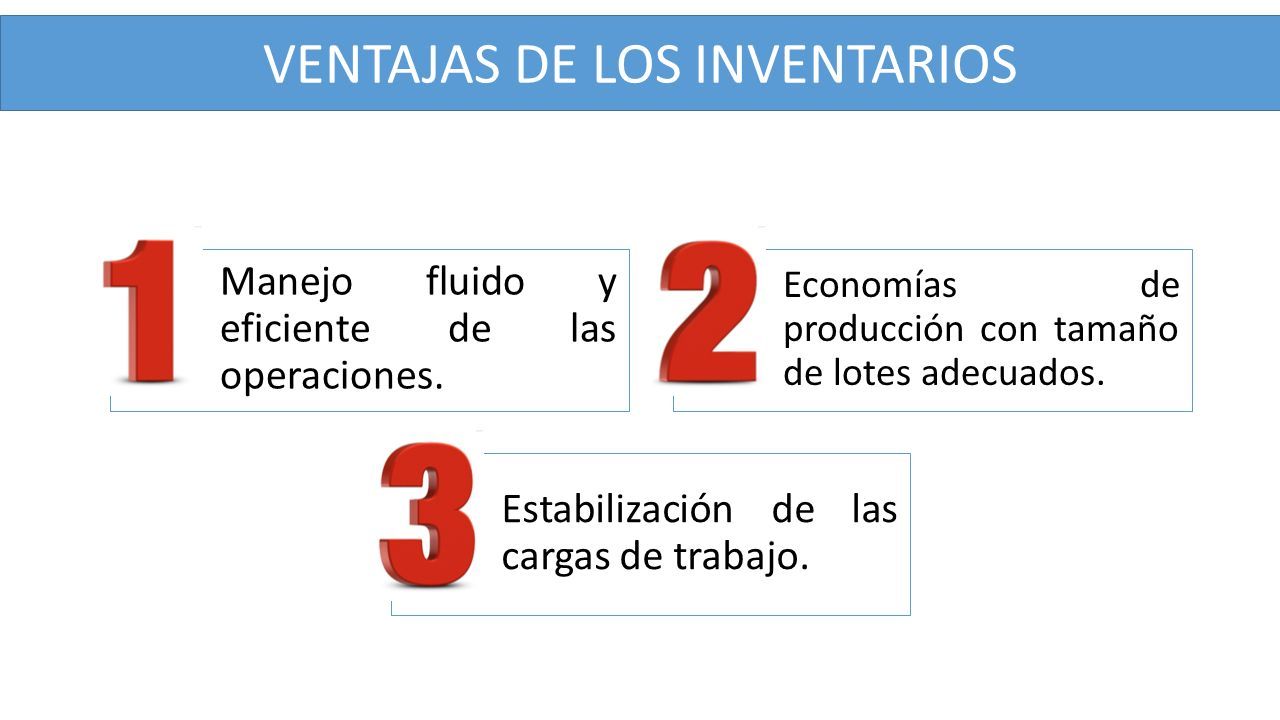 VENTAJAS DE LOS INVENTARIOS

1

Manejo fluido y eficiente de las operaciones.

2

Economías de producción con tamaño de lotes adecuados.

3

Estabilización de las cargas de trabajo.